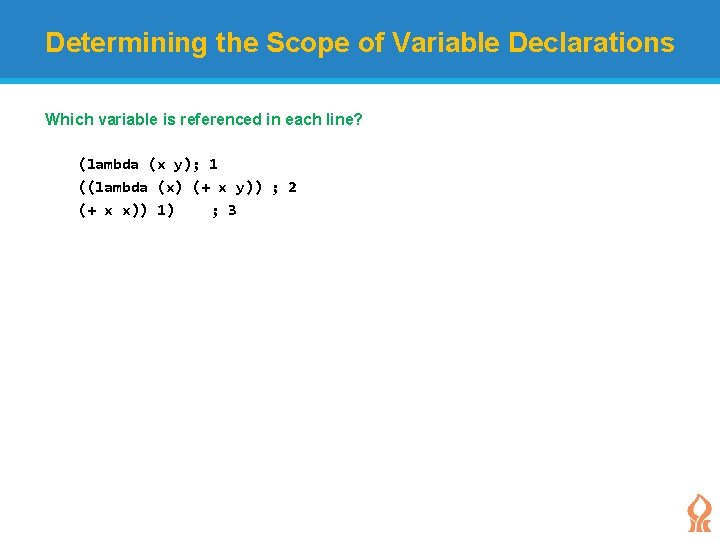 Determining the Scope of Variable Declarations

Which variable is referenced in each line?

(lambda (x y); 1
((lambda (x) (+ x y)) ; 2
(+ x x)) 1)    ; 3